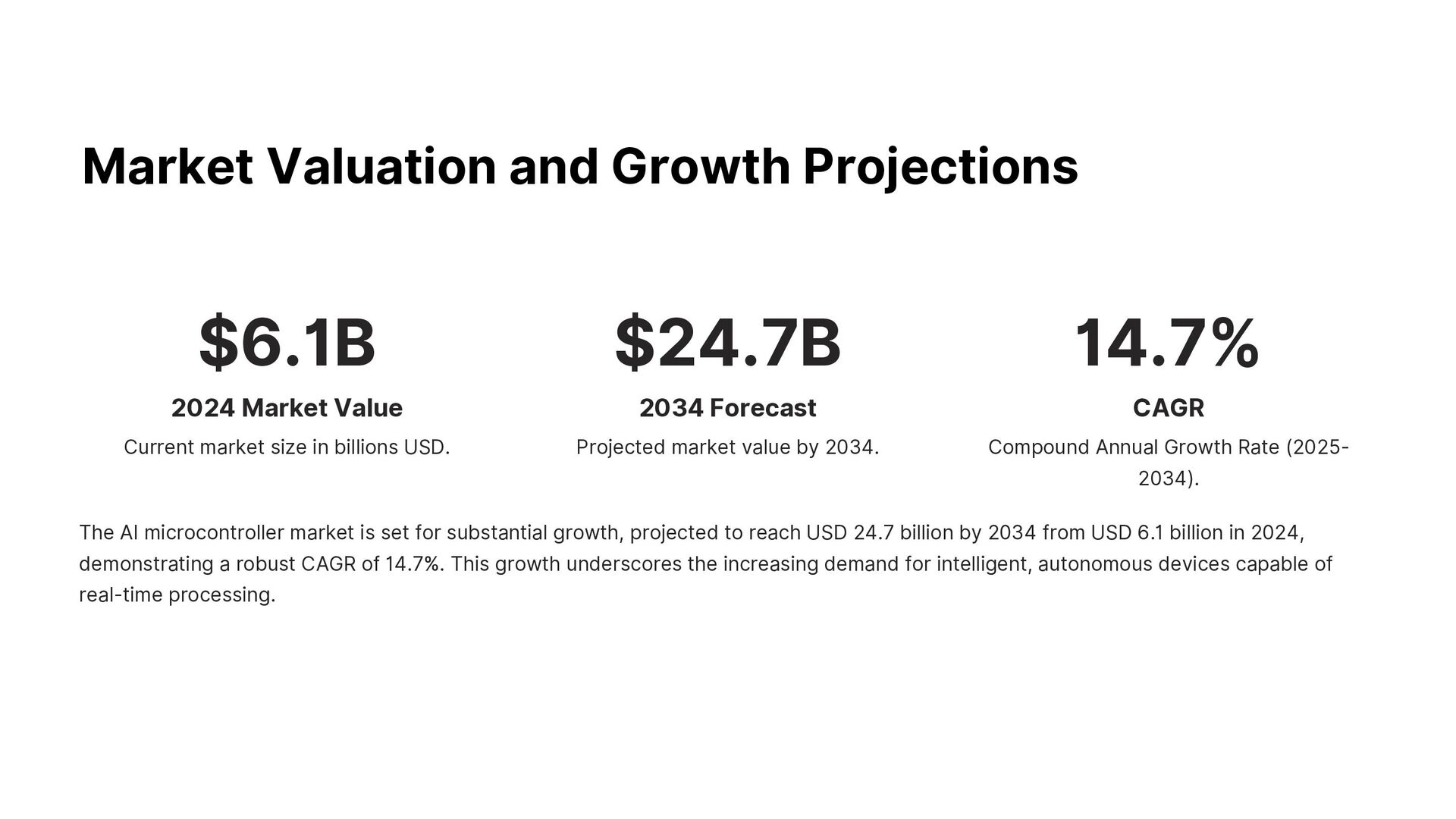 Market Valuation and Growth Projections

\$6.1B

2024 Market Value

Current market size in billions USD.

\$24.7B

2034 Forecast

Projected market value by 2034.

14.7%

CAGR

Compound Annual Growth Rate (2025-2034).

The AI microcontroller market is set for substantial growth, projected to reach USD 24.7 billion by 2034 from USD 6.1 billion in 2024, demonstrating a robust CAGR of 14.7%. This growth underscores the increasing demand for intelligent, autonomous devices capable of real-time processing.